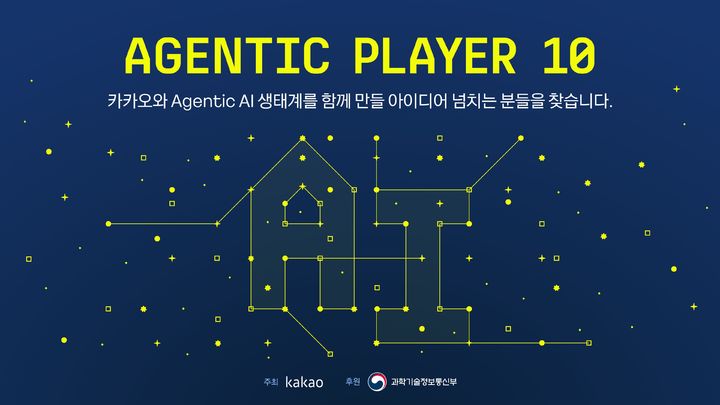 AGENTIC PLAYER 10

카카오와 Agentic AI 생태계를 함께 만들 아이디어 넘치는 분들을 찾습니다.

AI

주최 kakao 후원 과학기술정보통신부